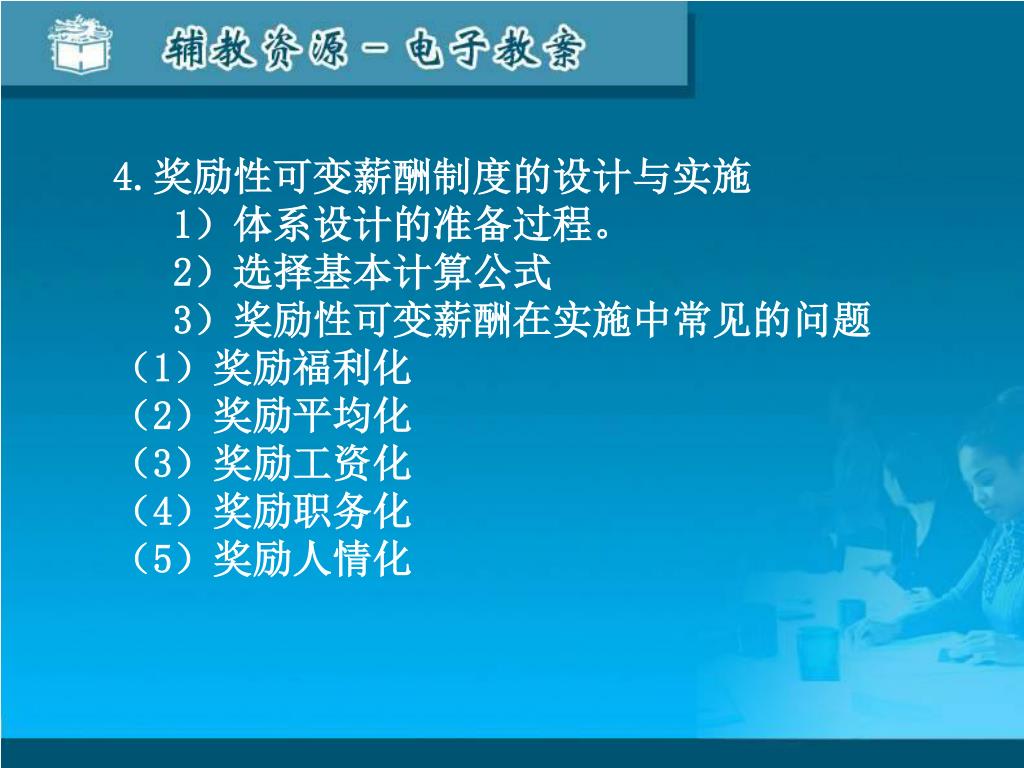 辅教资源－电子教案

4.奖励性可变薪酬制度的设计与实施

1）体系设计的准备过程。

2）选择基本计算公式

3）奖励性可变薪酬在实施中常见的问题

（1）奖励福利化

（2）奖励平均化

（3）奖励工资化

（4）奖励职务化

（5）奖励人情化